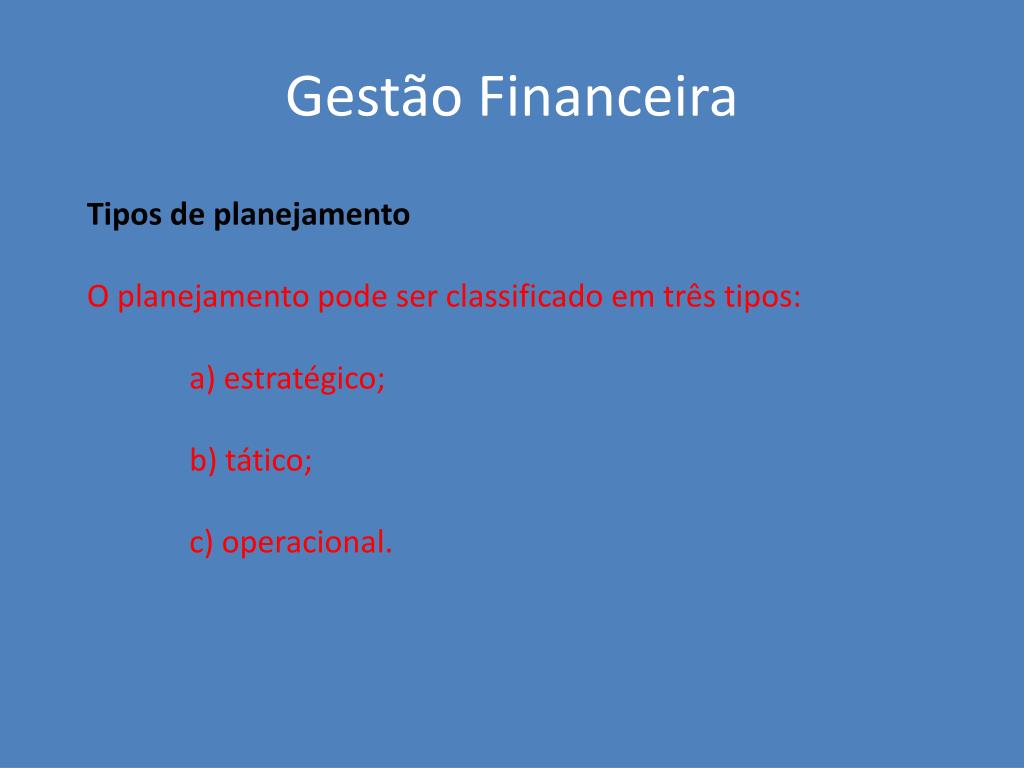 Gestão Financeira

Tipos de planejamento

O planejamento pode ser classificado em três tipos:

a) estratégico;

b) tático;

c) operacional.